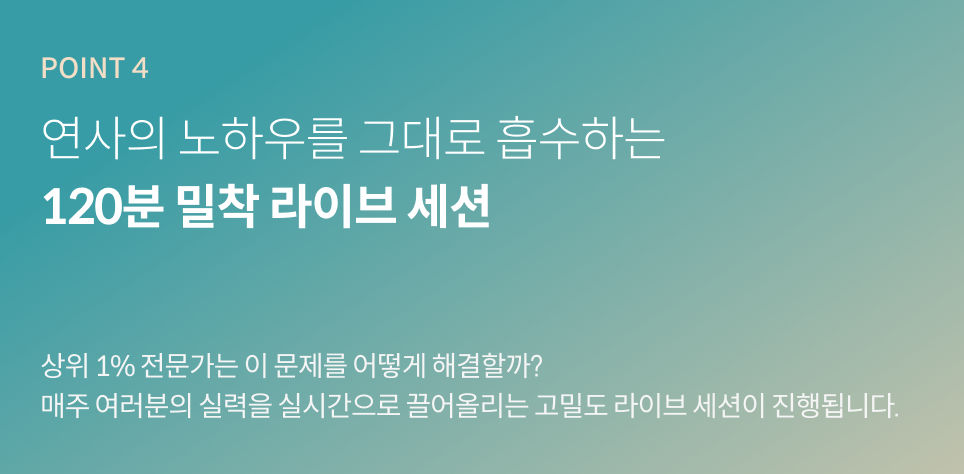 POINT 4

연사의 노하우를 그대로 흡수하는
120분 밀착 라이브 세션

상위 1% 전문가는 이 문제를 어떻게 해결할까?
매주 여러분의 실력을 실시간으로 끌어올리는 고밀도 라이브 세션이 진행됩니다.